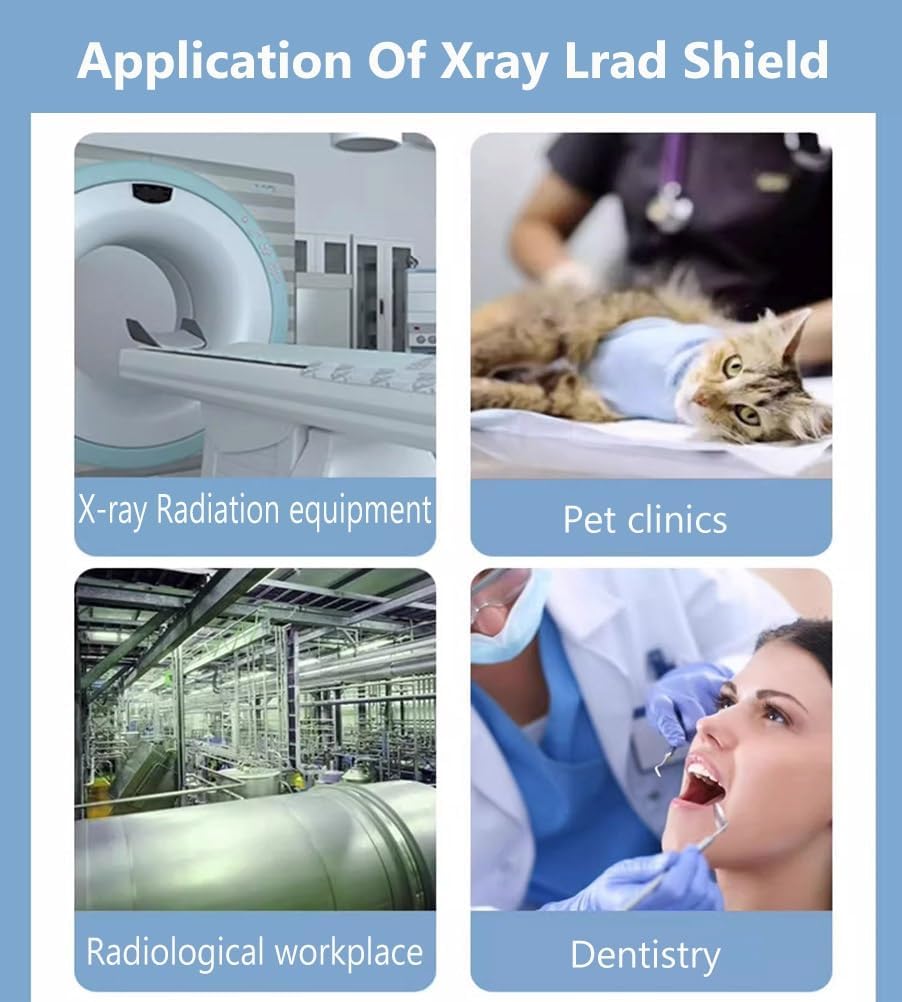 Application Of Xray Lrad Shield

X-ray Radiation equipment

Pet clinics

Radiological workplace

Dentistry